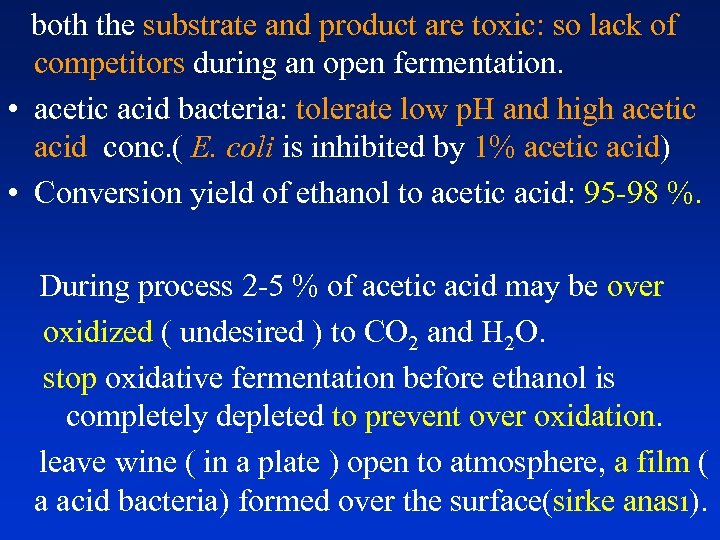 both the substrate and product are toxic: so lack of competitors during an open fermentation.

• acetic acid bacteria: tolerate low pH and high acetic acid conc.( E. coli is inhibited by 1% acetic acid)

• Conversion yield of ethanol to acetic acid: 95-98 %.

During process 2-5 % of acetic acid may be over oxidized ( undesired ) to $CO_2$ and $H_2O$.

stop oxidative fermentation before ethanol is completely depleted to prevent over oxidation.

leave wine ( in a plate ) open to atmosphere, a film ( a acid bacteria) formed over the surface(sirke anası).